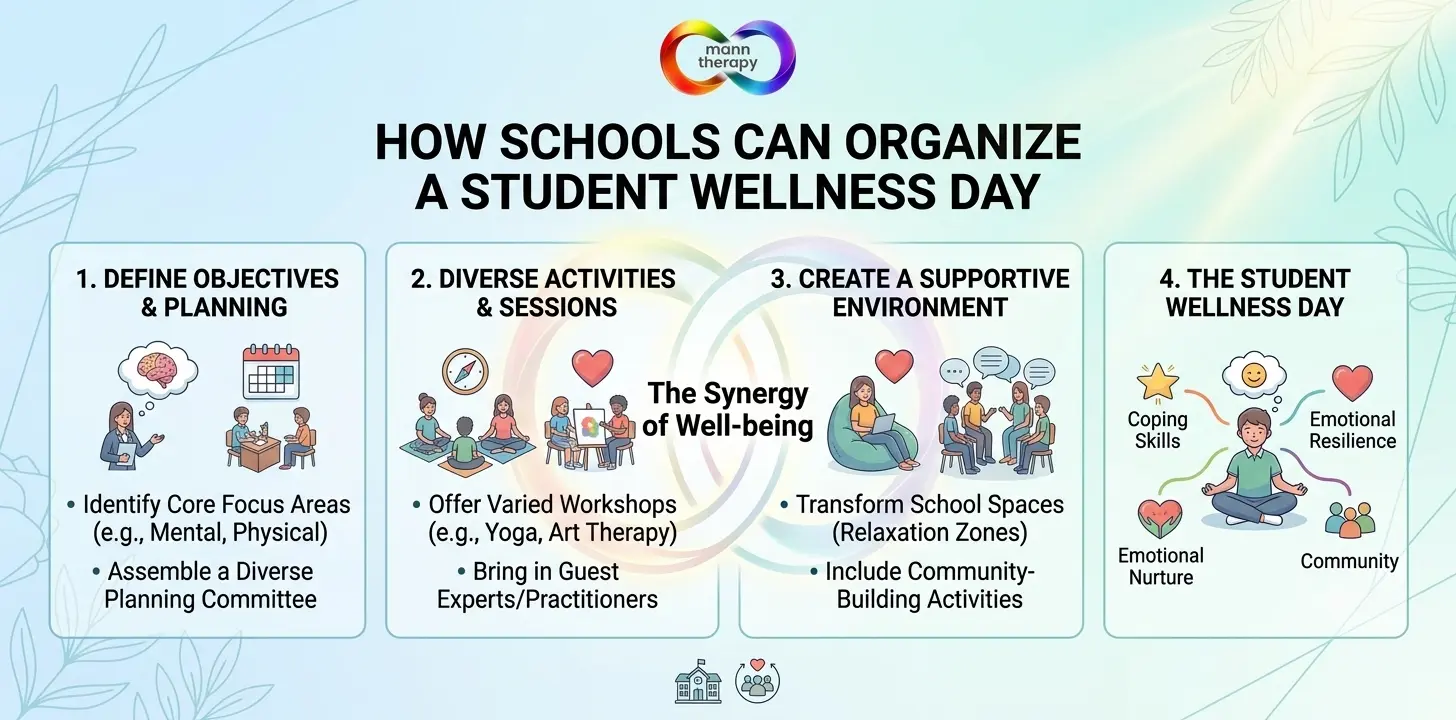 mann therapy

HOW SCHOOLS CAN ORGANIZE A STUDENT WELLNESS DAY

1. DEFINE OBJECTIVES & PLANNING

• Identify Core Focus Areas (e.g., Mental, Physical)
• Assemble a Diverse Planning Committee

2. DIVERSE ACTIVITIES & SESSIONS

• Offer Varied Workshops (e.g., Yoga, Art Therapy)
• Bring in Guest Experts/Practitioners

The Synergy of Well-being

3. CREATE A SUPPORTIVE ENVIRONMENT

• Transform School Spaces (Relaxation Zones)
• Include Community-Building Activities

4. THE STUDENT WELLNESS DAY

Coping Skills
Emotional Resilience
Emotional Nurture
Community